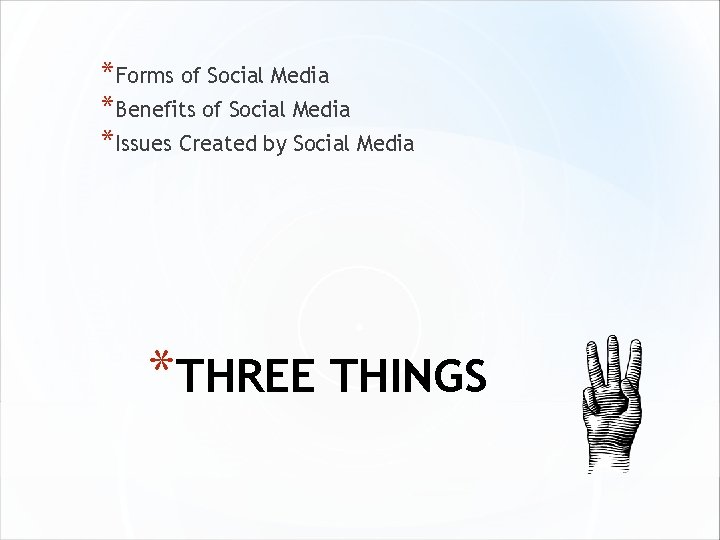 *Forms of Social Media
*Benefits of Social Media
*Issues Created by Social Media

*THREE THINGS